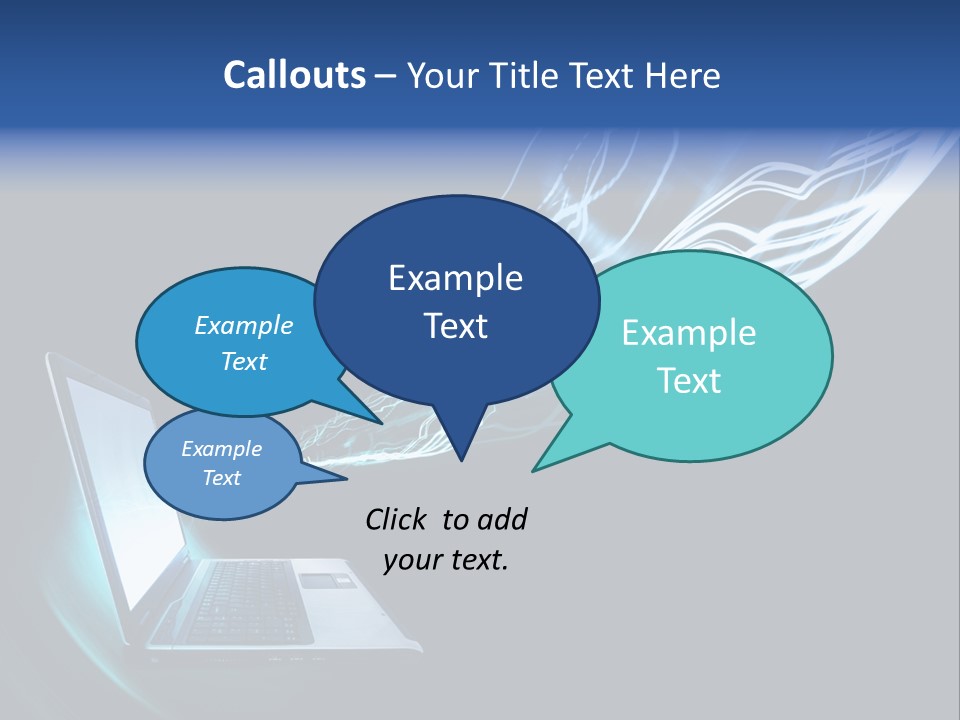 Callouts – Your Title Text Here

Example Text

Example Text

Example Text

Example Text

Click to add your text.